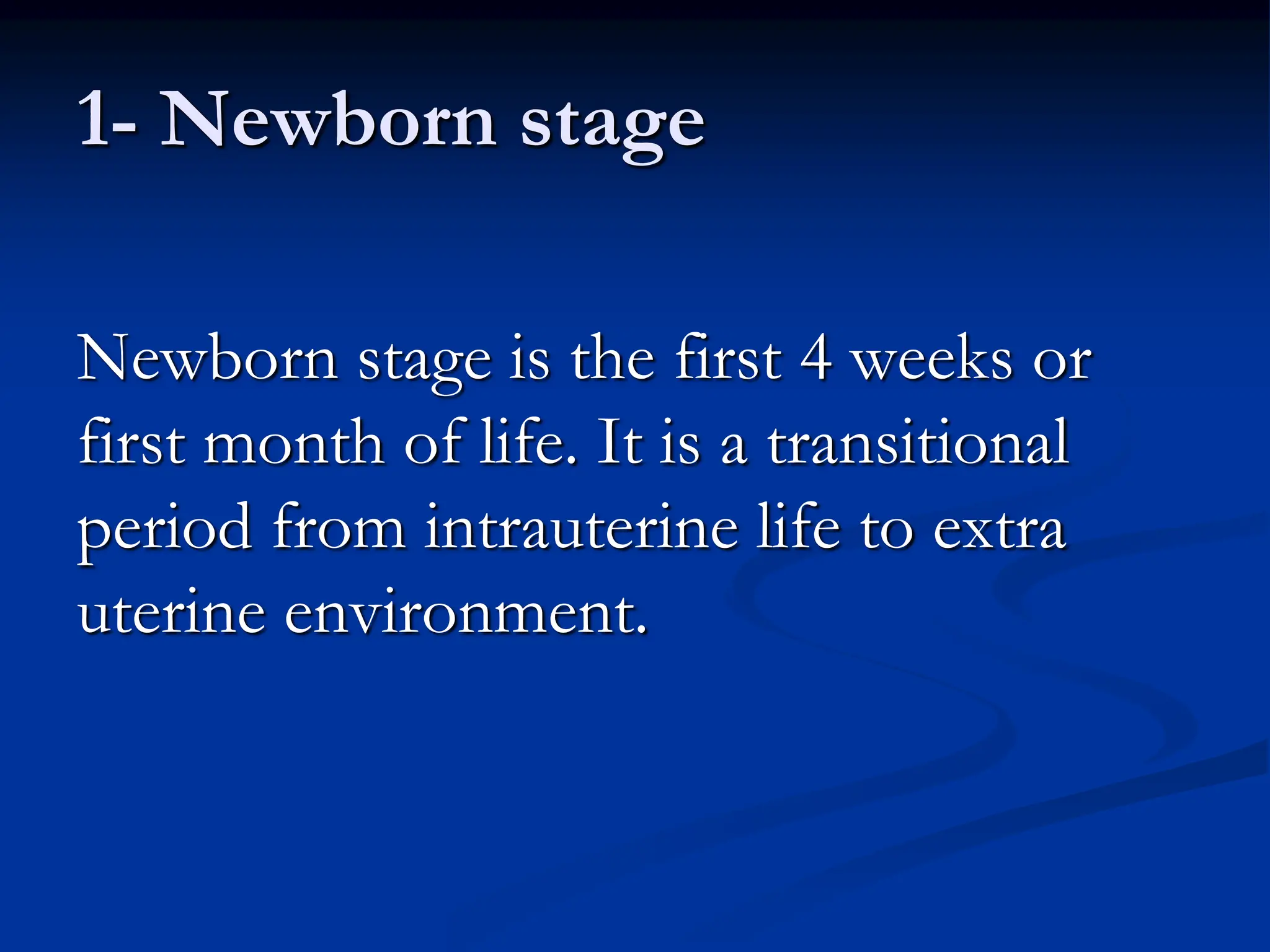 1- Newborn stage

Newborn stage is the first 4 weeks or first month of life. It is a transitional period from intrauterine life to extra uterine environment.